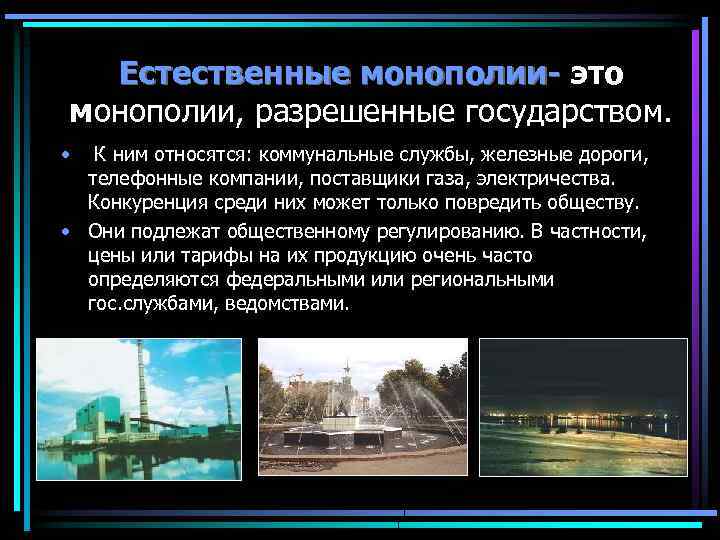 Естественные монополии- это монополии, разрешенные государством.

• К ним относятся: коммунальные службы, железные дороги, телефонные компании, поставщики газа, электричества. Конкуренция среди них может только повредить обществу.

• Они подлежат общественному регулированию. В частности, цены или тарифы на их продукцию очень часто определяются федеральными или региональными гос.службами, ведомствами.